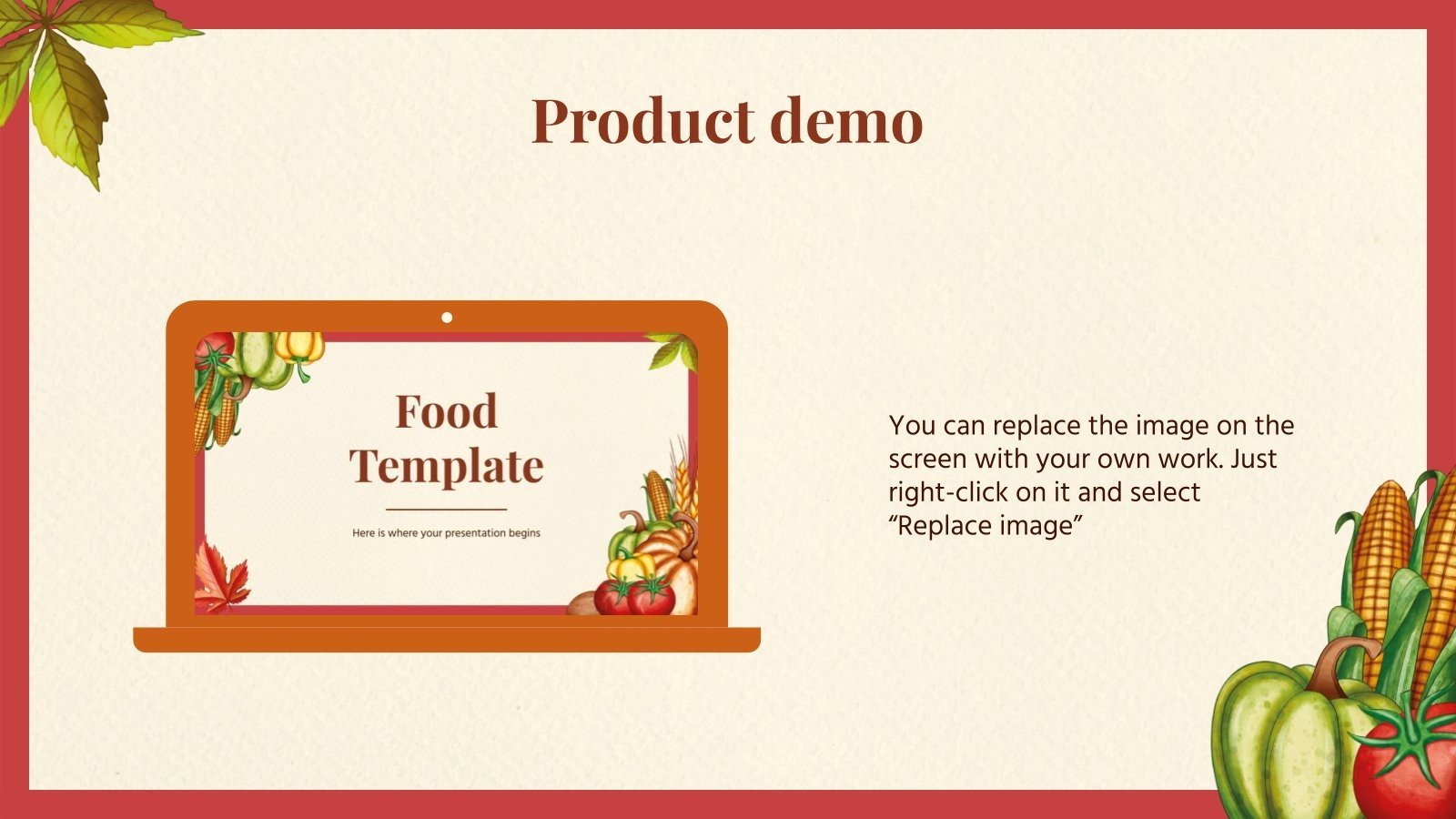 Product demo

Food Template

Here is where your presentation begins

You can replace the image on the screen with your own work. Just right-click on it and select “Replace image”